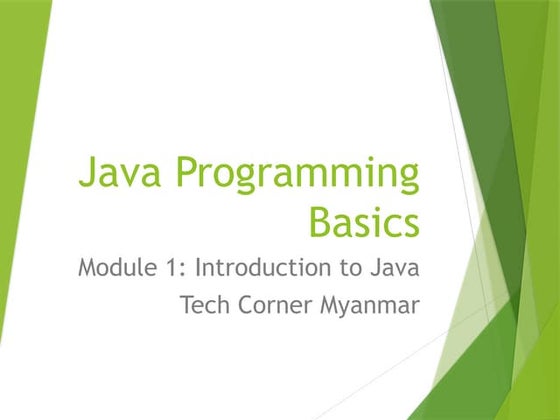 Java Programming Basics

Module 1: Introduction to Java

Tech Corner Myanmar